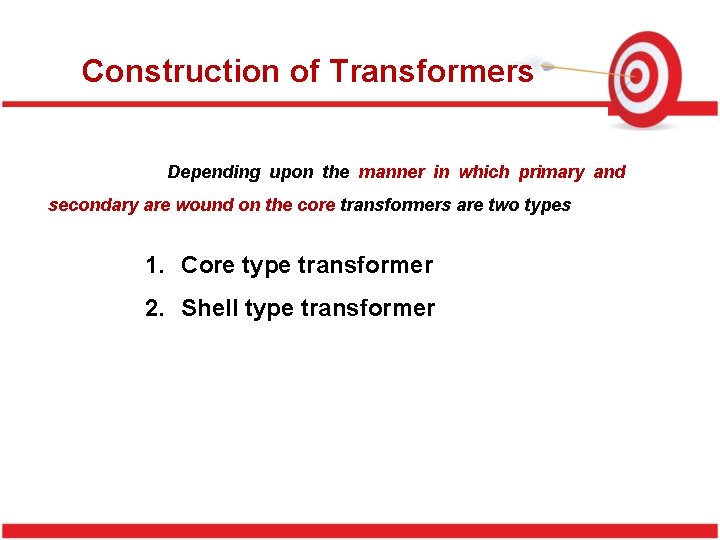 Construction of Transformers

Depending upon the manner in which primary and secondary are wound on the core transformers are two types

1. Core type transformer
2. Shell type transformer